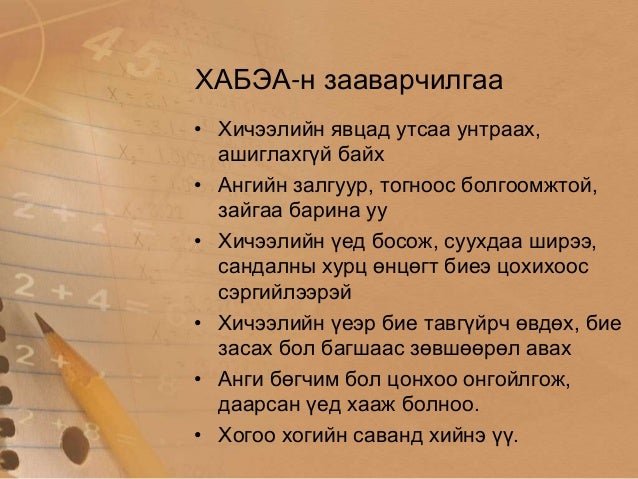 ХАБЭА-н зааварчилгаа

• Хичээлийн явцад утсаа унтраах, ашиглахгүй байх
• Ангийн залгуур, тогноос болгоомжтой, зайгаа барина уу
• Хичээлийн үед босож, суухдаа ширээ, сандалны хурц өнцөгт биеэ цохихоос сэргийлээрэй
• Хичээлийн үеэр бие тавгүйрч өвдөх, бие засах бол багшаас зөвшөөрөл авах
• Анги бөгчим бол цонхоо онгойлгож, даарсан үед хааж болноо.
• Хогоо хогийн саванд хийнэ үү.